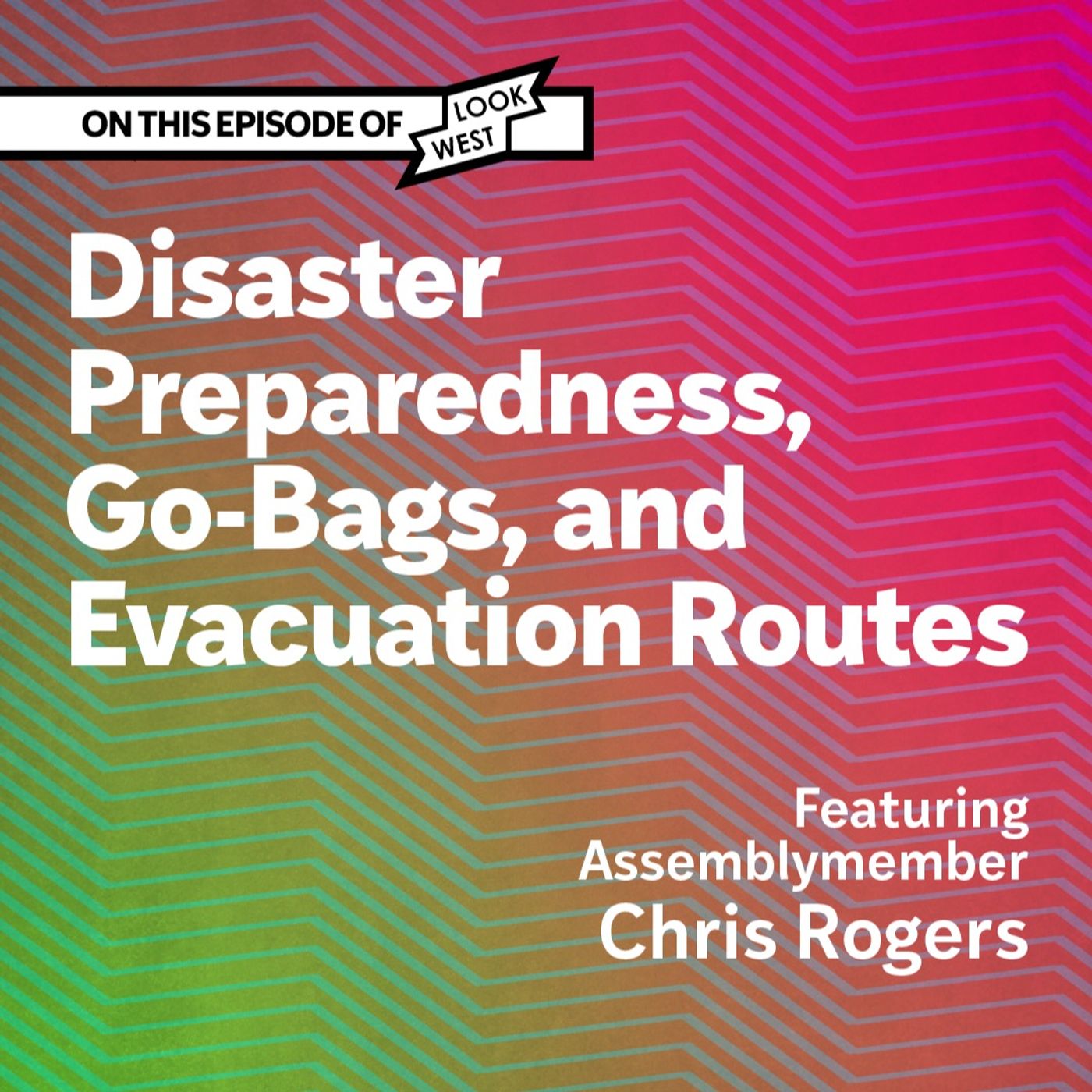 ON THIS EPISODE OF LOOK WEST

Disaster Preparedness, Go-Bags, and Evacuation Routes

Featuring Assemblymember Chris Rogers